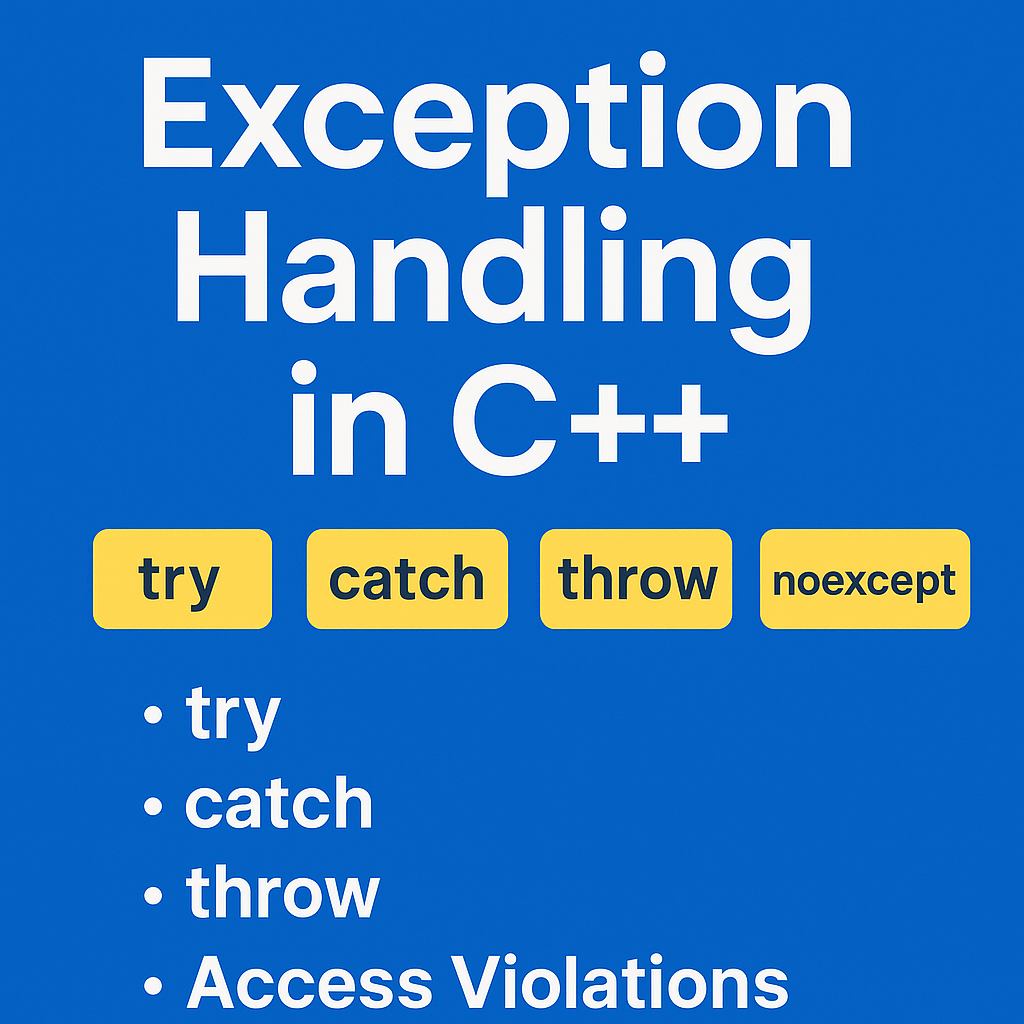 Exception Handling in C++

try catch throw noexcept

• try
• catch
• throw
• Access Violations